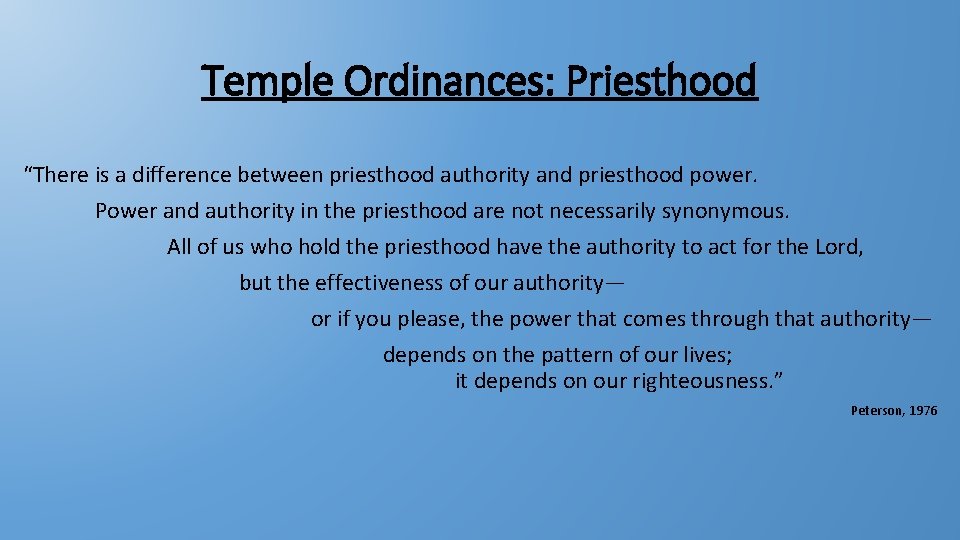 Temple Ordinances: Priesthood

"There is a difference between priesthood authority and priesthood power.

Power and authority in the priesthood are not necessarily synonymous.

All of us who hold the priesthood have the authority to act for the Lord,

but the effectiveness of our authority—

or if you please, the power that comes through that authority—

depends on the pattern of our lives;

it depends on our righteousness."

Peterson, 1976